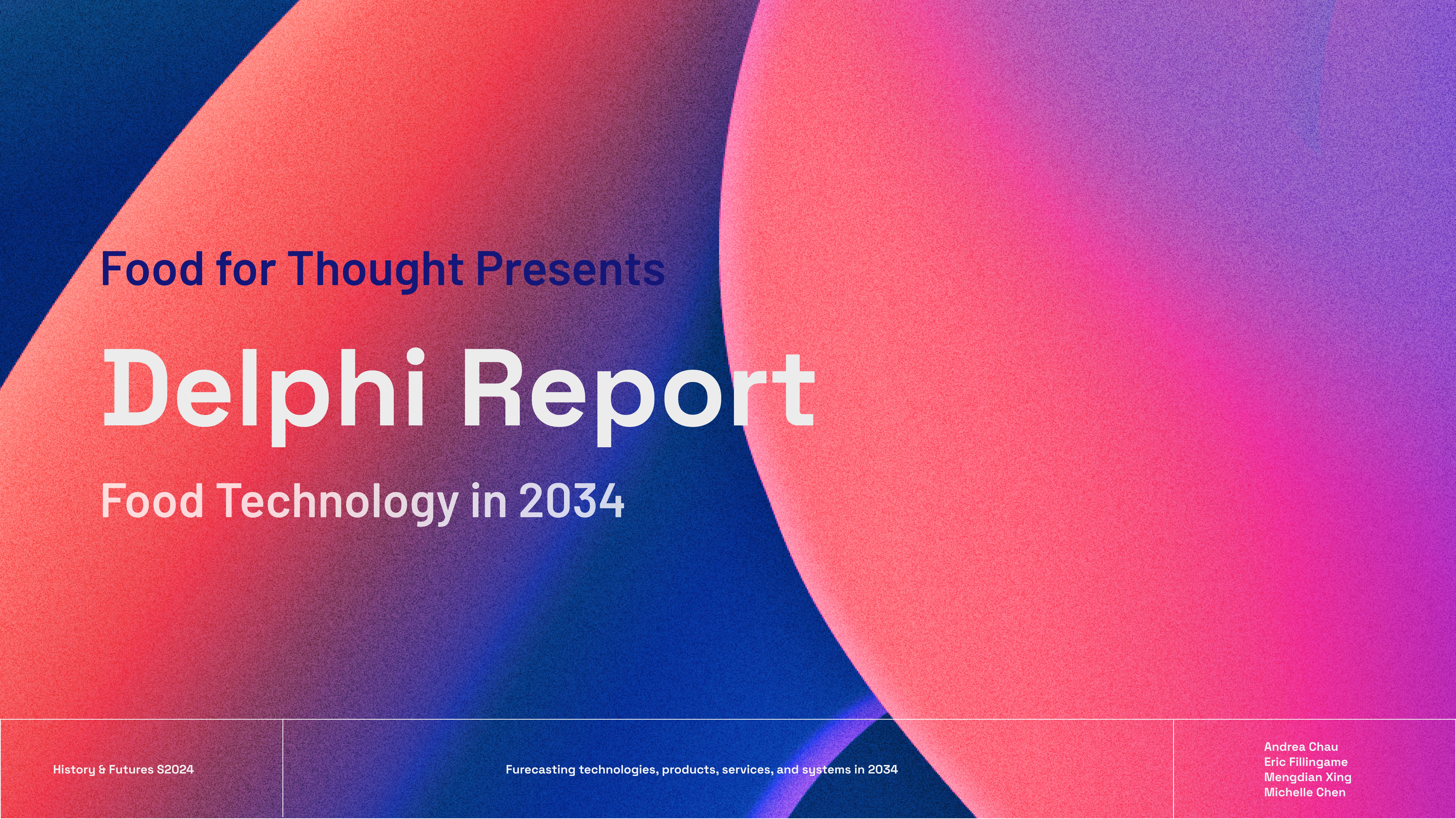 Food for Thought Presents

Delphi Report

Food Technology in 2034

History & Futures S2024

Furecasting technologies, products, services, and systems in 2034

Andrea Chau
Eric Fillingame
Mengdian Xing
Michelle Chen